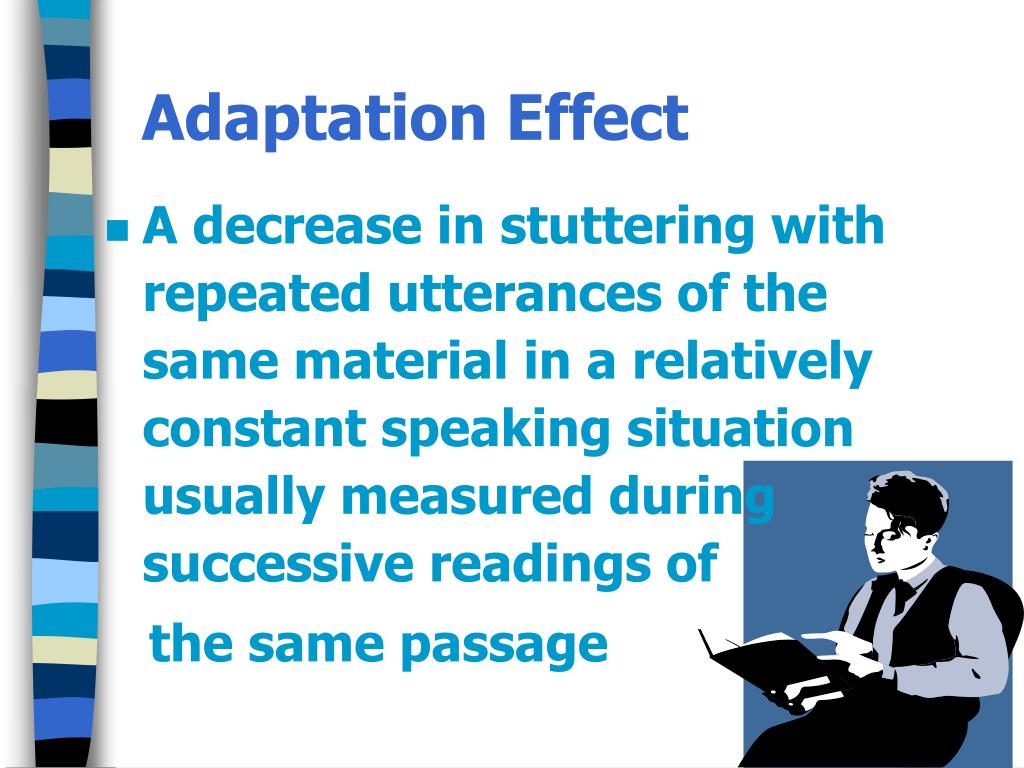 Adaptation Effect

A decrease in stuttering with repeated utterances of the same material in a relatively constant speaking situation usually measured during successive readings of the same passage